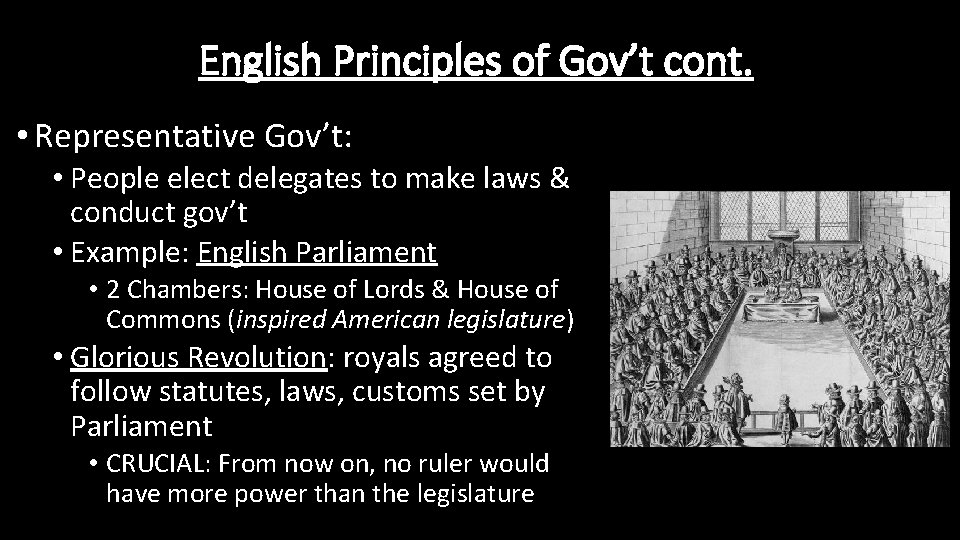 English Principles of Gov't cont.

• Representative Gov't:
• People elect delegates to make laws & conduct gov't
• Example: English Parliament
• 2 Chambers: House of Lords & House of Commons (inspired American legislature)
• Glorious Revolution: royals agreed to follow statutes, laws, customs set by Parliament
• CRUCIAL: From now on, no ruler would have more power than the legislature